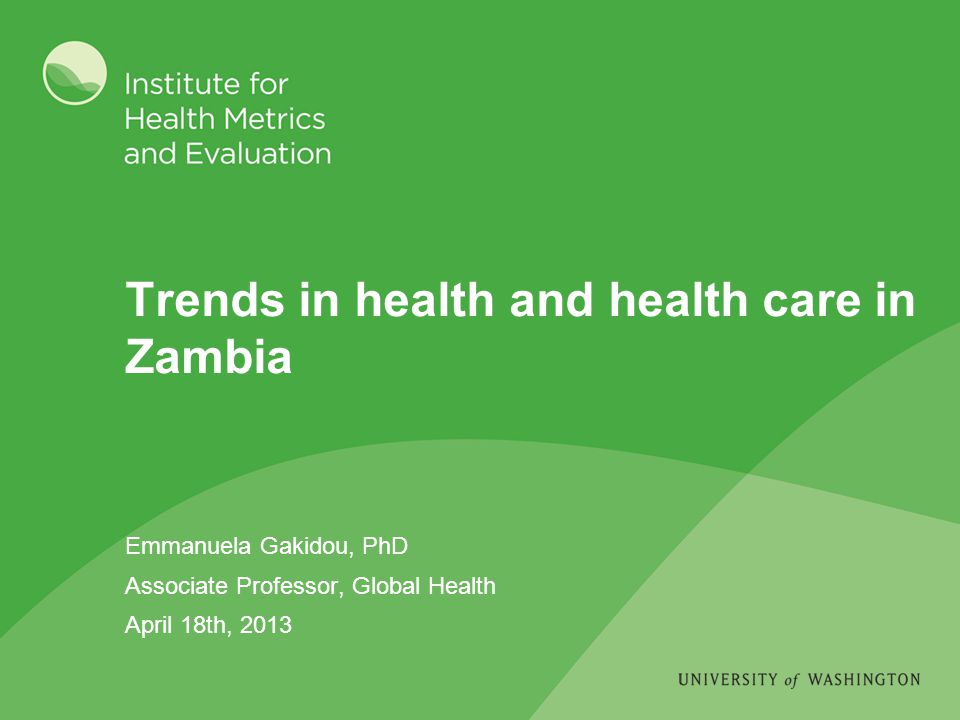 Institute for Health Metrics and Evaluation

Trends in health and health care in Zambia

Emmanuela Gakidou, PhD

Associate Professor, Global Health

April 18th, 2013

UNIVERSITY of WASHINGTON